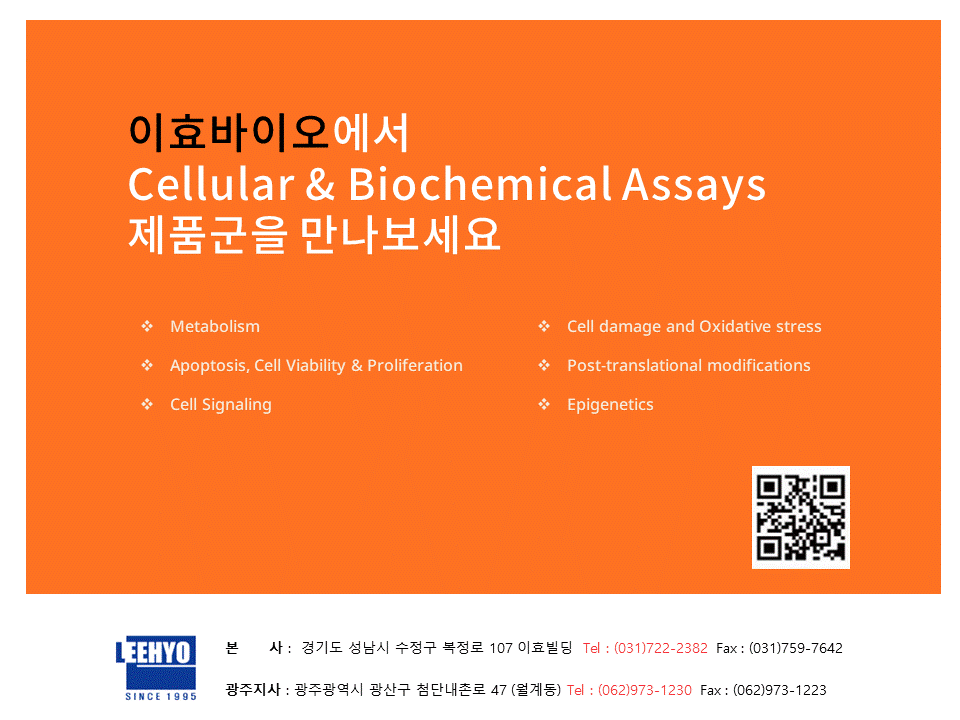 이효바이오에서
Cellular & Biochemical Assays
제품군을 만나보세요

❖ Metabolism
❖ Apoptosis, Cell Viability & Proliferation
❖ Cell Signaling

❖ Cell damage and Oxidative stress
❖ Post-translational modifications
❖ Epigenetics

LEEHYO
SINCE 1995

본 사 : 경기도 성남시 수정구 복정로 107 이효빌딩 Tel : (031)722-2382 Fax : (031)759-7642

광주지사 : 광주광역시 광산구 첨단내촌로 47 (월계동) Tel : (062)973-1230 Fax : (062)973-1223